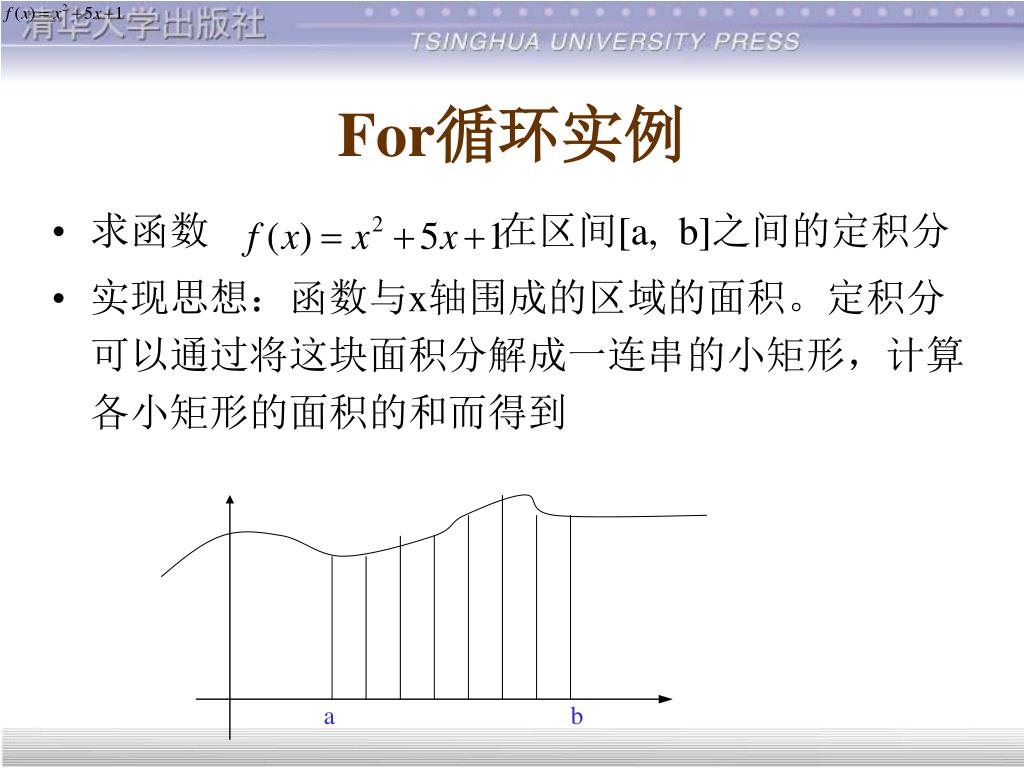 $f(x)=x^2+5x+1$
清华大学出版社
TSINGHUA UNIVERSITY PRESS

For循环实例

• 求函数 $f(x)=x^2+5x+1$在区间[a, b]之间的定积分
• 实现思想：函数与x轴围成的区域的面积。定积分可以通过将这块面积分解成一连串的小矩形，计算各小矩形的面积的和而得到

a
b